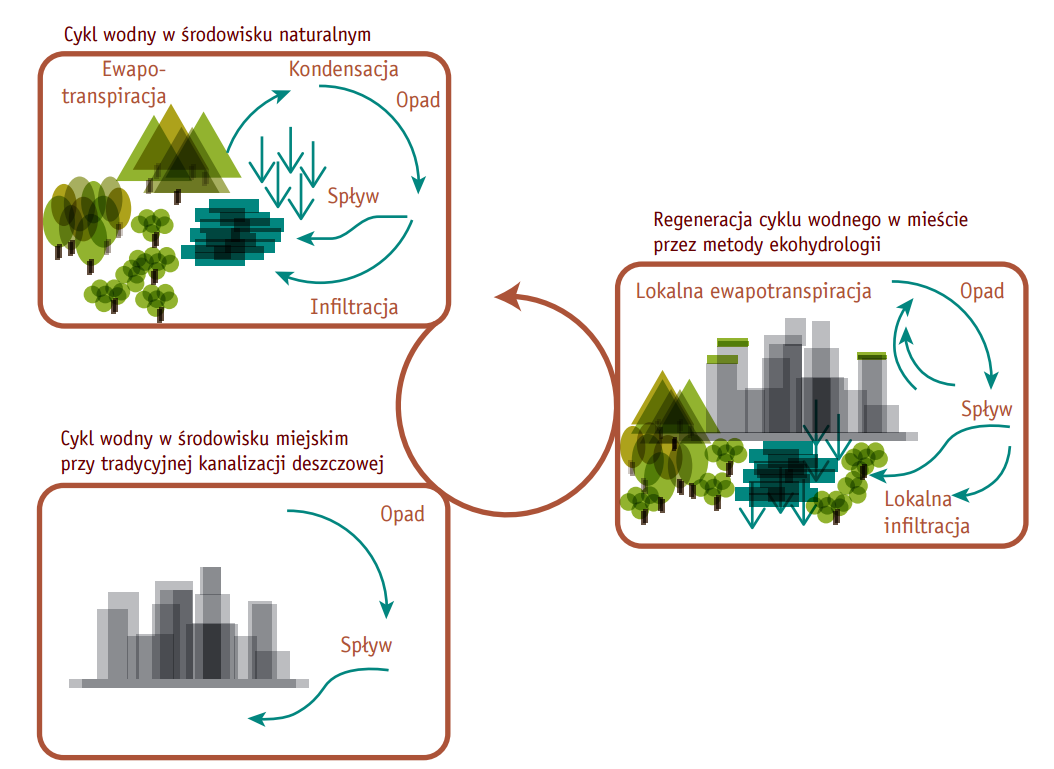 Cykl wodny w środowisku naturalnym

Ewapotranspiracja

Kondensacja

Opad

Spływ

Infiltracja

Regeneracja cyklu wodnego w mieście przez metody ekohydrologii

Lokalna ewapotranspiracja

Opad

Spływ

Lokalna infiltracja

Cykl wodny w środowisku miejskim przy tradycyjnej kanalizacji deszczowej

Opad

Spływ